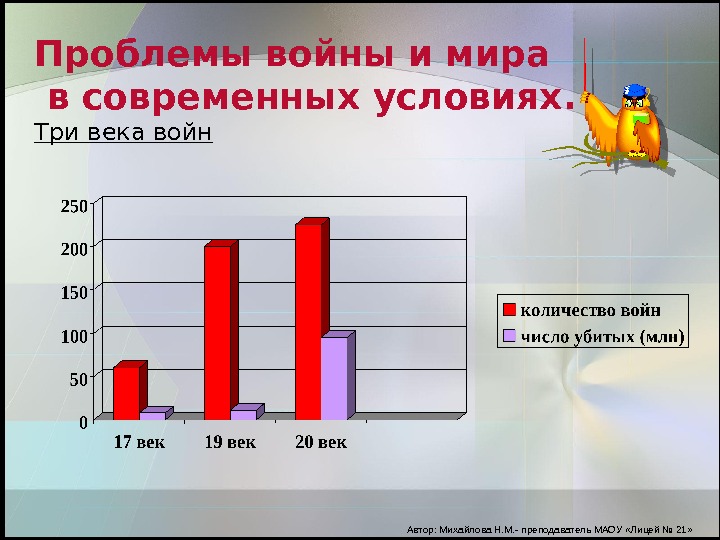 Проблемы войны и мира в современных условиях.

Три века войн

250
200
150
100
50
0

17 век
19 век
20 век

количество войн
число убитых (млн)

Автор: Михайлова Н.М.- преподаватель МАОУ «Лицей № 21»